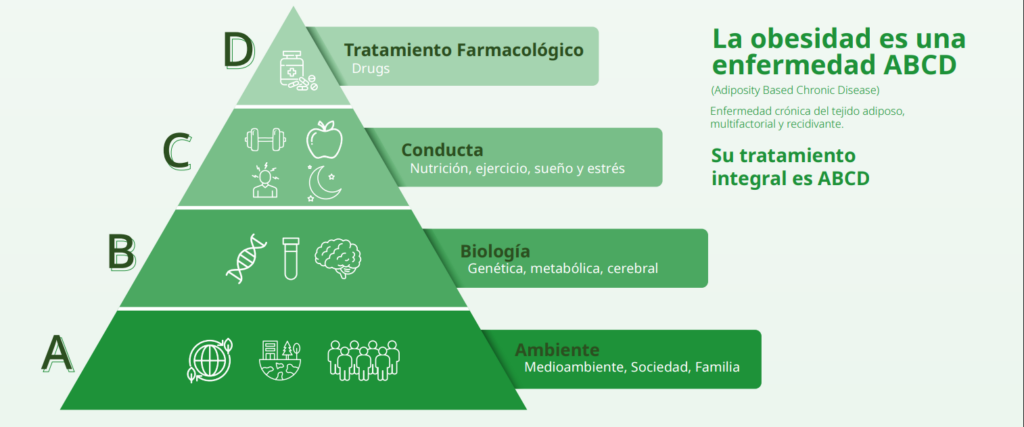 D

Tratamiento Farmacológico
Drugs

C

Conducta
Nutrición, ejercicio, sueño y estrés

B

Biología
Genética, metabólica, cerebral

A

Ambiente
Medioambiente, Sociedad, Familia

La obesidad es una enfermedad ABCD

(Adiposity Based Chronic Disease)

Enfermedad crónica del tejido adiposo, multifactorial y recidivante.

Su tratamiento integral es ABCD